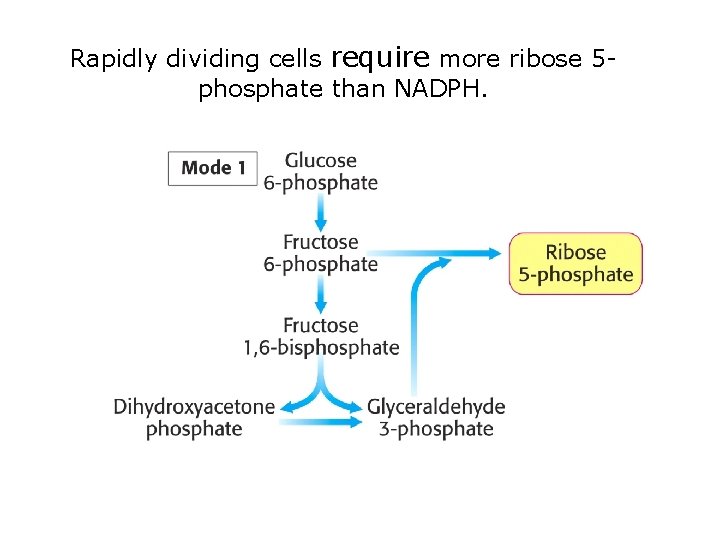 Rapidly dividing cells require more ribose 5-phosphate than NADPH.

Mode 1

Glucose 6-phosphate

Fructose 6-phosphate

Ribose 5-phosphate

Fructose 1,6-bisphosphate

Dihydroxyacetone phosphate

Glyceraldehyde 3-phosphate